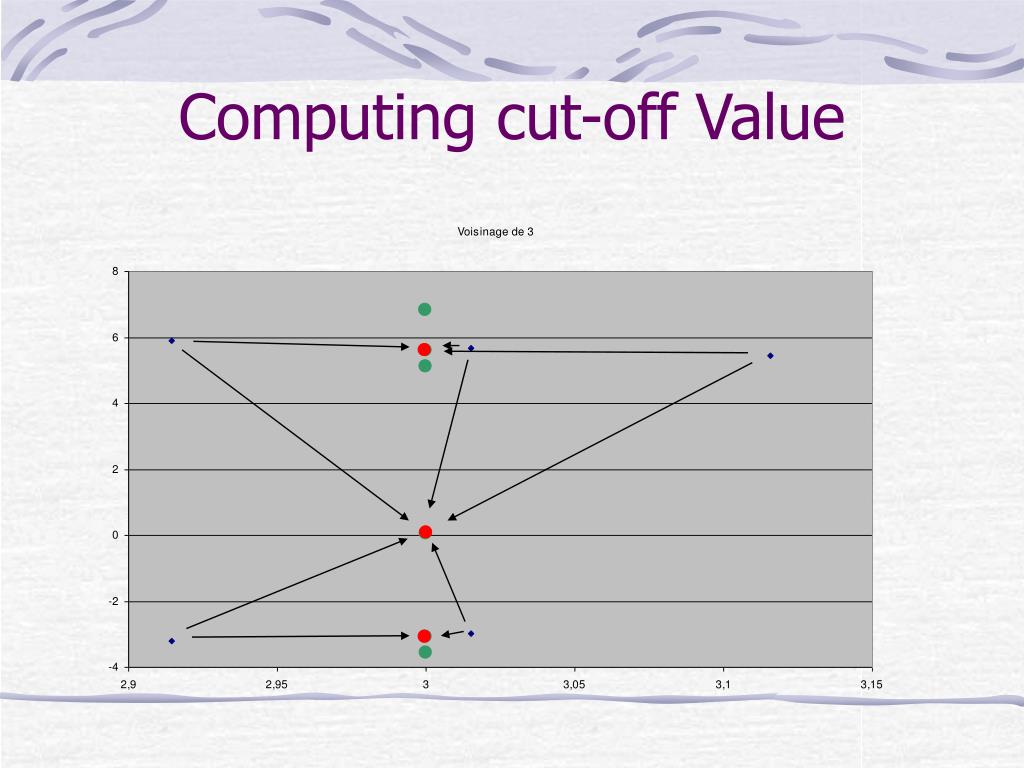 Computing cut-off Value

Voisinage de 3

8
6
4
2
0
-2
-4

2,9
2,95
3
3,05
3,1
3,15